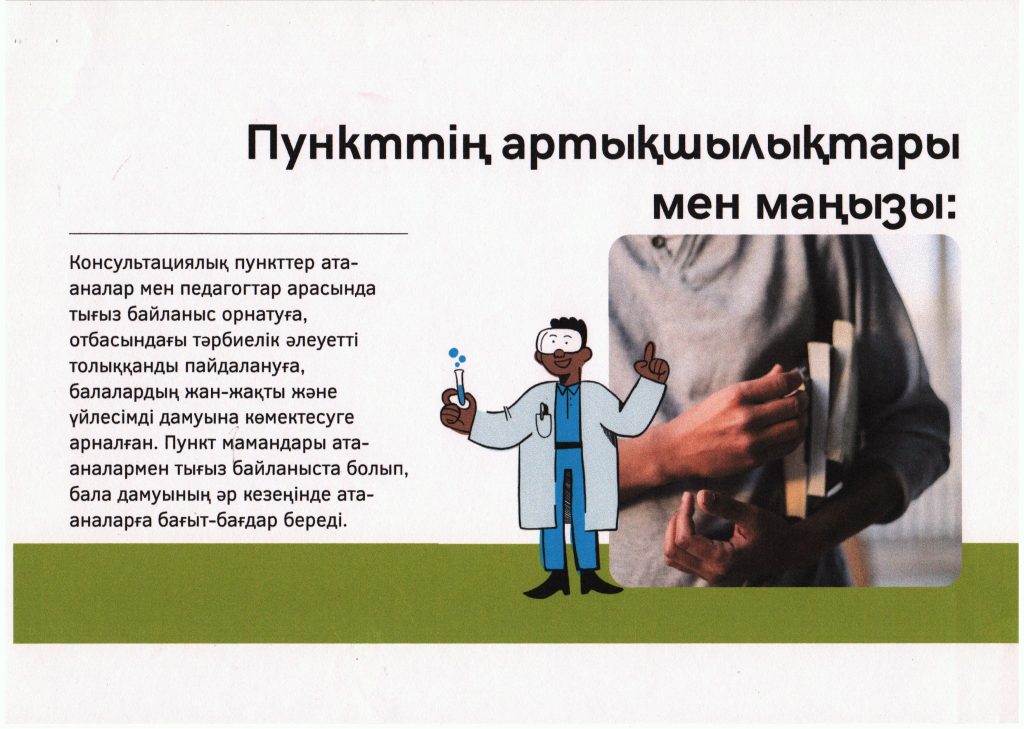 Пункттің артықшылықтары мен маңызы:

Консультациялық пункттер ата-аналар мен педагогтар арасында тығыз байланыс орнатуға, отбасындағы тәрбиелік әлеуетті толыққанды пайдалануға, балалардың жан-жақты және үйлесімді дамуына көмектесуге арналған. Пункт мамандары ата-аналармен тығыз байланыста болып, бала дамуының әр кезеңінде ата-аналарға бағыт-бағдар береді.